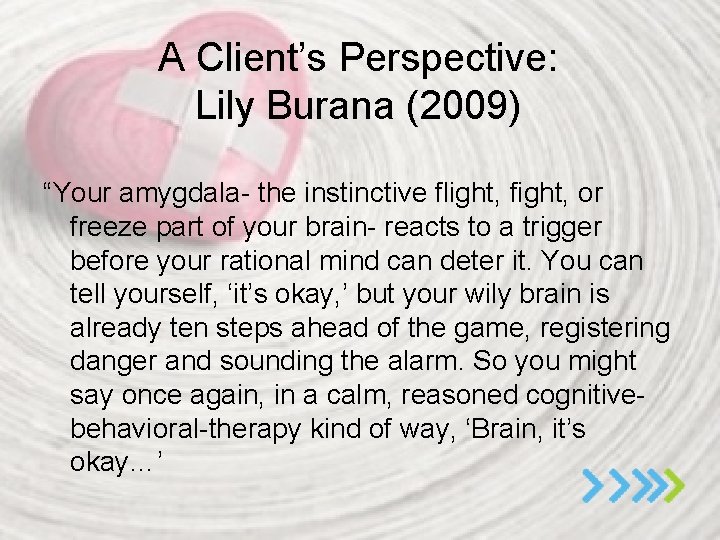 A Client’s Perspective: Lily Burana (2009)

“Your amygdala- the instinctive flight, fight, or freeze part of your brain- reacts to a trigger before your rational mind can deter it. You can tell yourself, ‘it’s okay,’ but your wily brain is already ten steps ahead of the game, registering danger and sounding the alarm. So you might say once again, in a calm, reasoned cognitive-behavioral-therapy kind of way, ‘Brain, it’s okay…’